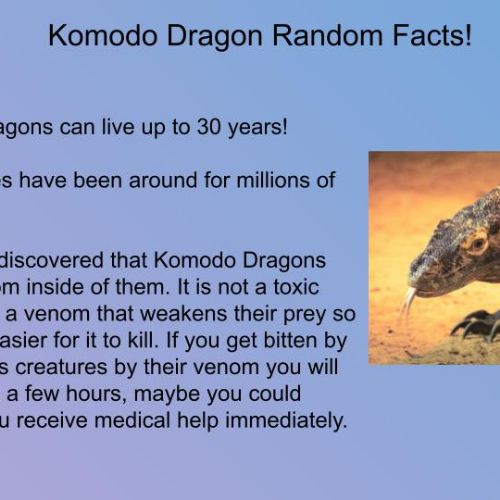 Komodo Dragon Random Facts!

agons can live up to 30 years!

s have been around for millions of

discovered that Komodo Dragons m inside of them. It is not a toxic a venom that weakens their prey so asier for it to kill. If you get bitten by s creatures by their venom you will a few hours, maybe you could u receive medical help immediately.